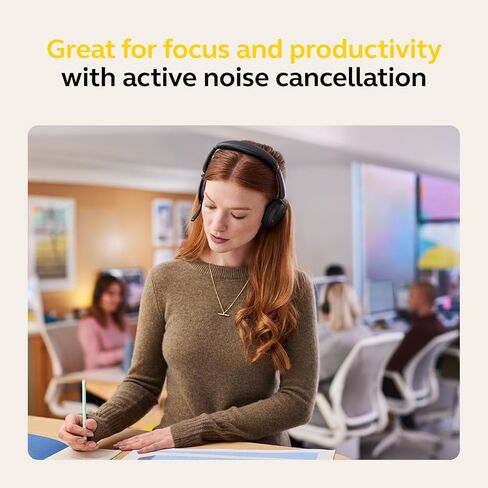 Great for focus and productivity
with active noise cancellation